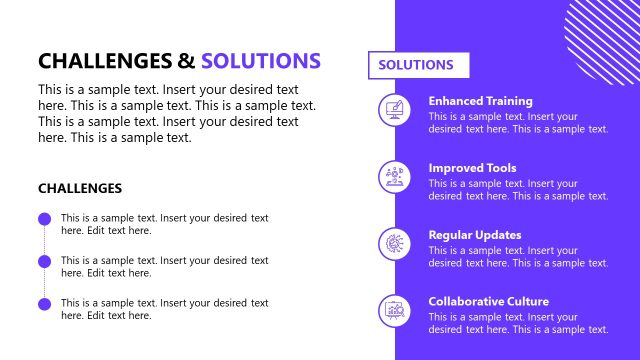 CHALLENGES & SOLUTIONS

This is a sample text. Insert your desired text here. This is a sample text. This is a sample text. This is a sample text. Insert your desired text here. This is a sample text.

CHALLENGES

This is a sample text. Insert your desired text here. Edit text here.

This is a sample text. Insert your desired text here. Edit text here.

This is a sample text. Insert your desired text here. Edit text here.

SOLUTIONS

Enhanced Training
This is a sample text. Insert your desired text here. This is a sample text.

Improved Tools
This is a sample text. Insert your desired text here. This is a sample text.

Regular Updates
This is a sample text. Insert your desired text here. This is a sample text.

Collaborative Culture
This is a sample text. Insert your desired text here. This is a sample text.